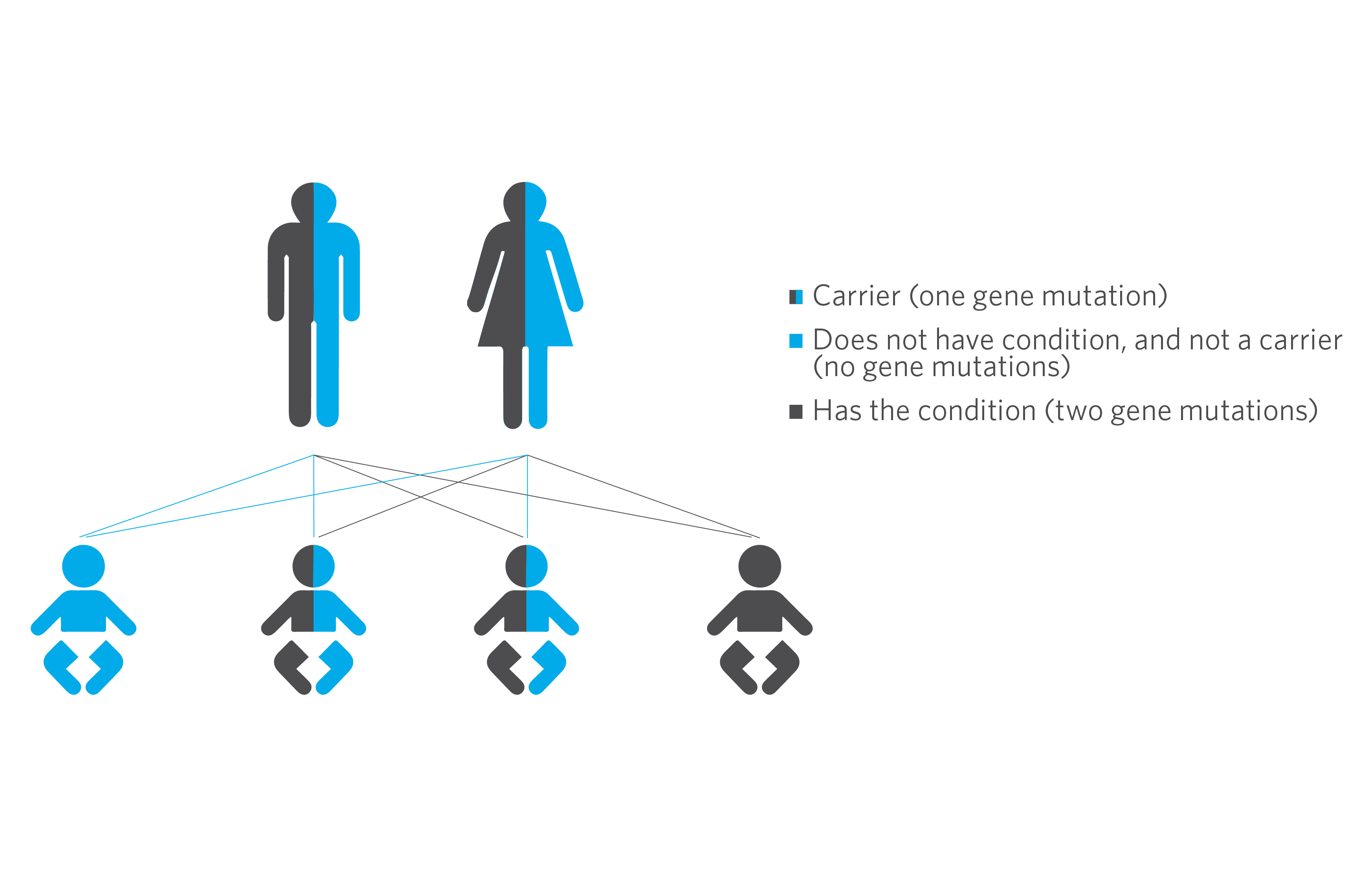 Carrier (one gene mutation)

Does not have condition, and not a carrier (no gene mutations)

Has the condition (two gene mutations)